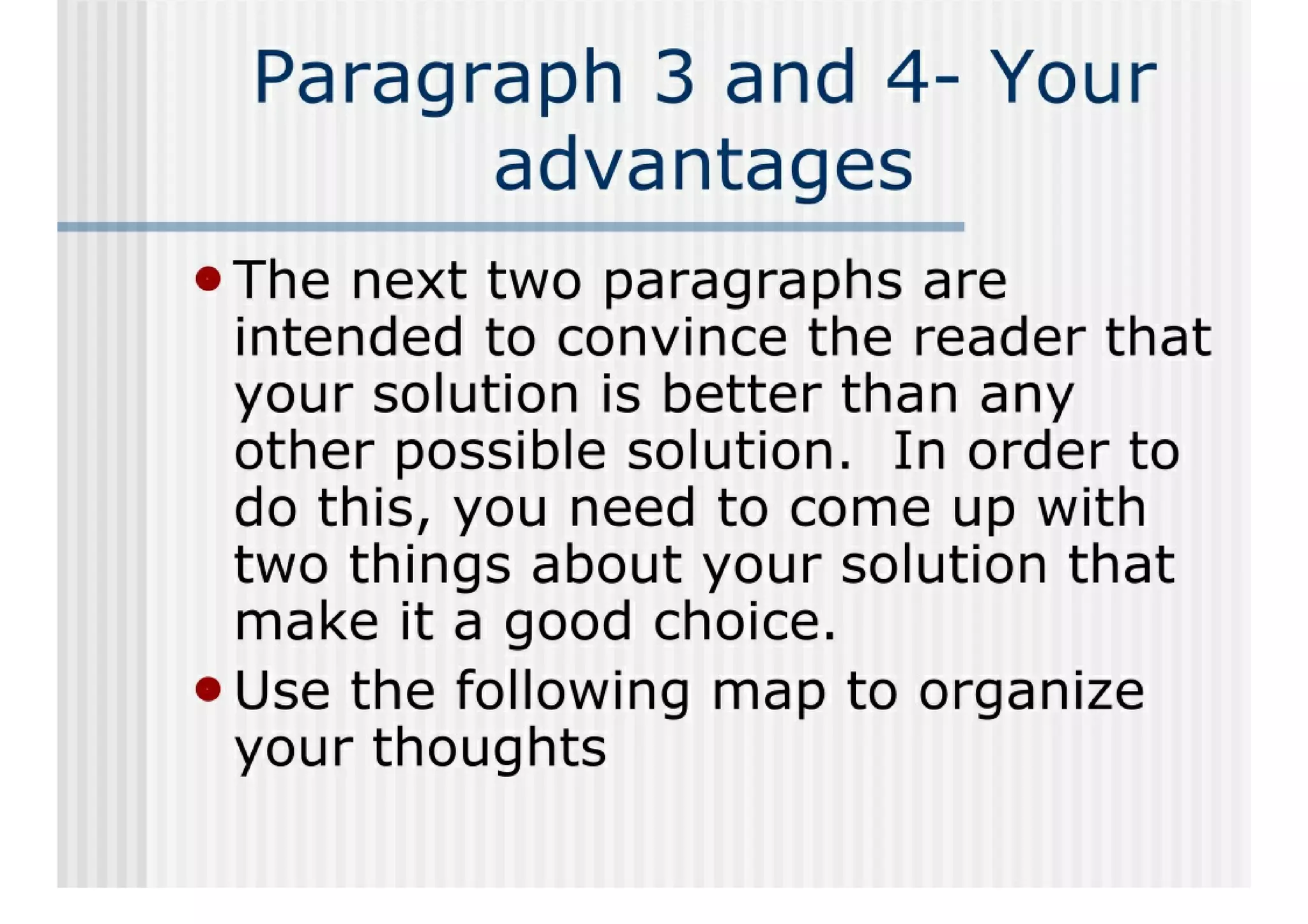 Paragraph 3 and 4- Your advantages

• The next two paragraphs are intended to convince the reader that your solution is better than any other possible solution. In order to do this, you need to come up with two things about your solution that make it a good choice.

• Use the following map to organize your thoughts